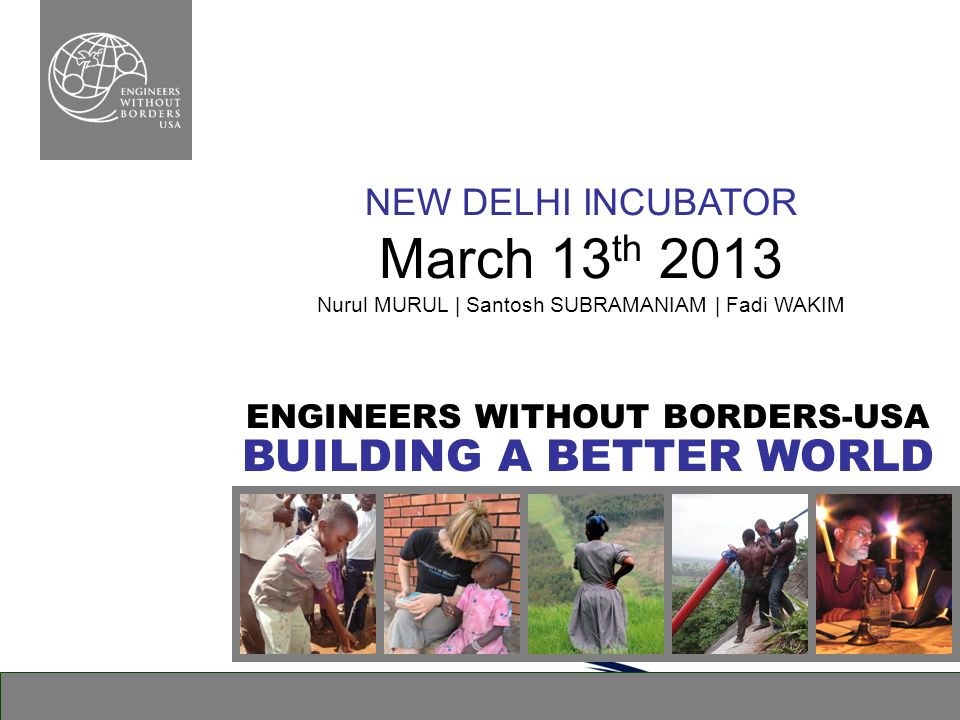 ENGINEERS WITHOUT BORDERS USA

NEW DELHI INCUBATOR

March 13$^{th}$ 2013

Nurul MURUL | Santosh SUBRAMANIAM | Fadi WAKIM

ENGINEERS WITHOUT BORDERS-USA

BUILDING A BETTER WORLD